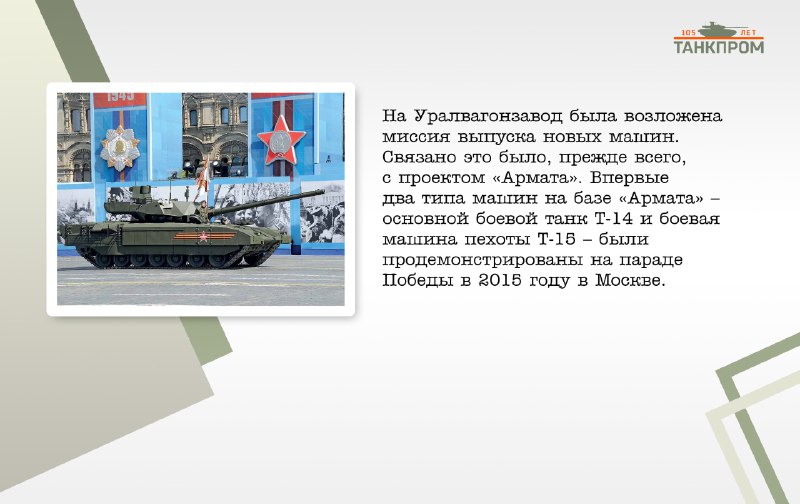 105 ЛЕТ
ТАНКПРОМ

На Уралвагонзавод была возложена миссия выпуска новых машин. Связано это было, прежде всего, с проектом «Армата». Впервые два типа машин на базе «Армата» – основной боевой танк Т-14 и боевая машина пехоты Т-15 – были продемонстрированы на параде Победы в 2015 году в Москве.